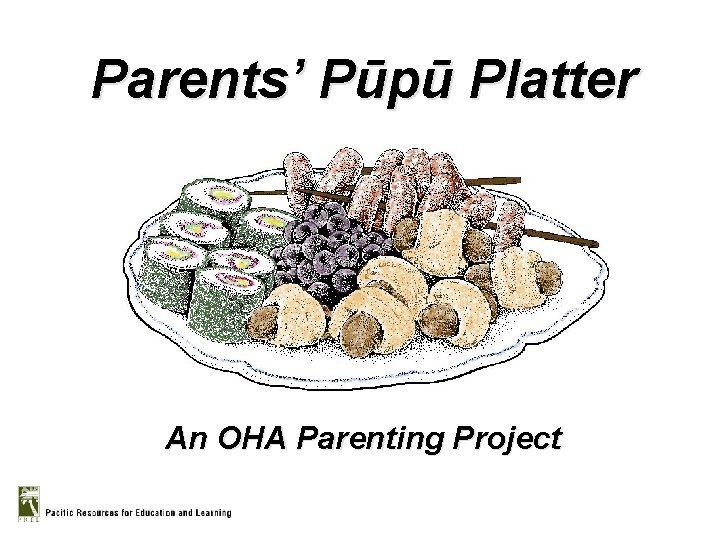 Parents' Pūpū Platter

An OHA Parenting Project

PREL

Pacific Resources for Education and Learning